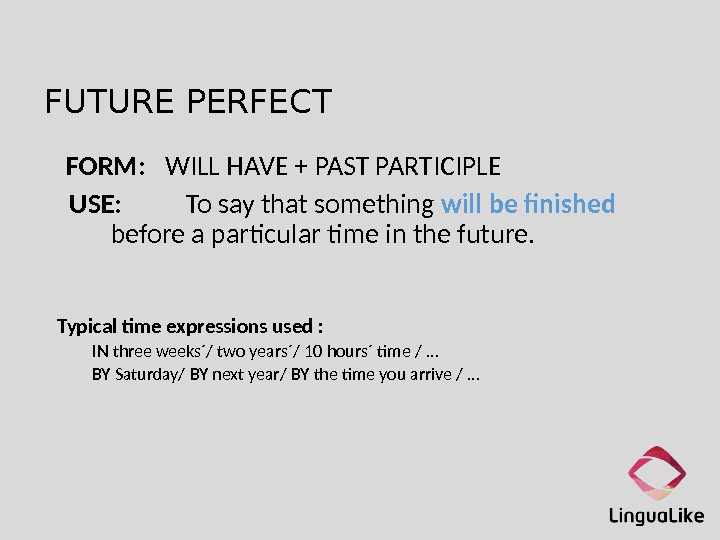 FUTURE PERFECT

FORM: WILL HAVE + PAST PARTICIPLE

USE: To say that something will be finished before a particular time in the future.

Typical time expressions used :

IN three weeks´/ two years´/ 10 hours´ time / …

BY Saturday/ BY next year/ BY the time you arrive / …

LinguaLike